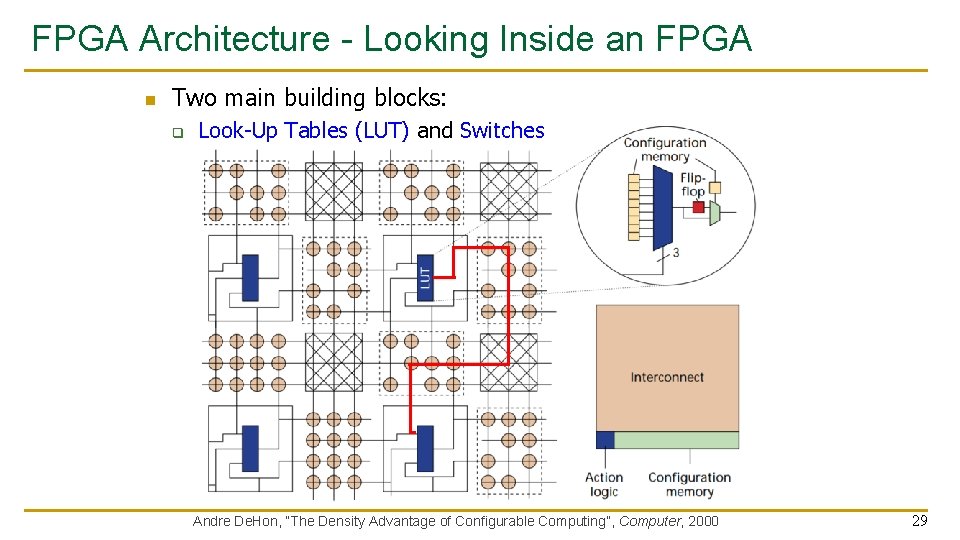 FPGA Architecture - Looking Inside an FPGA

Two main building blocks:

Look-Up Tables (LUT) and Switches

Configuration memory

Flip-flop

3

LUT

Interconnect

Action logic

Configuration memory

Andre DeHon, "The Density Advantage of Configurable Computing", Computer, 2000

29